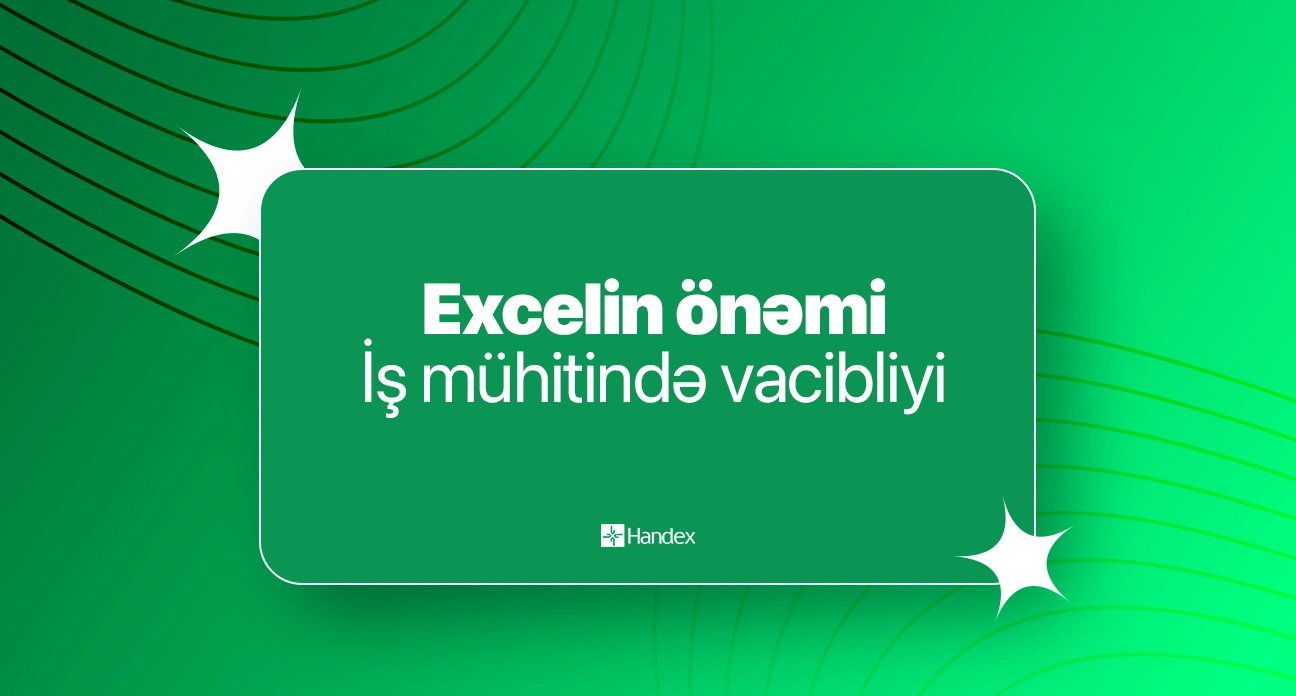 Excelin önəmi
İş mühitində vacibliyi

Handex